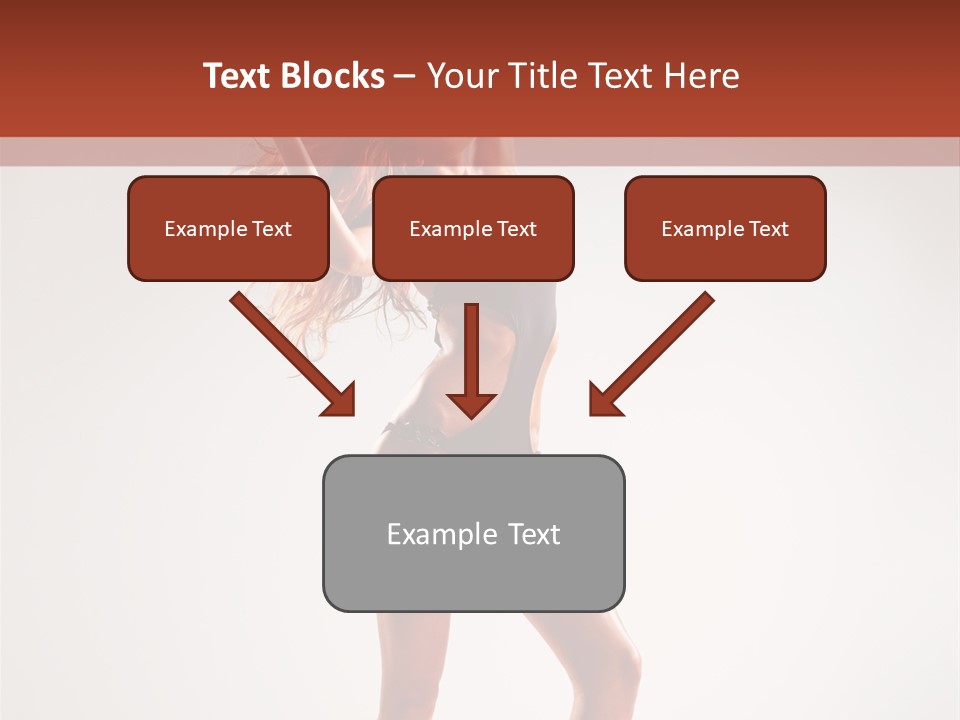 Text Blocks – Your Title Text Here

Example Text

Example Text

Example Text

Example Text